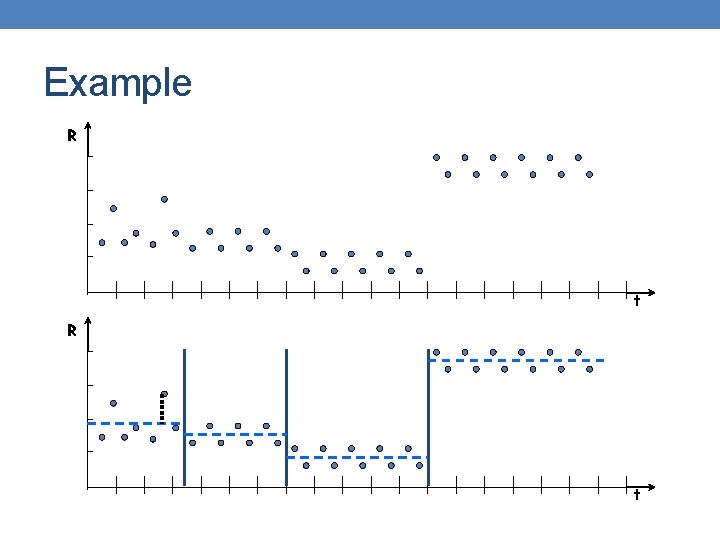 Example

R

t

R

t